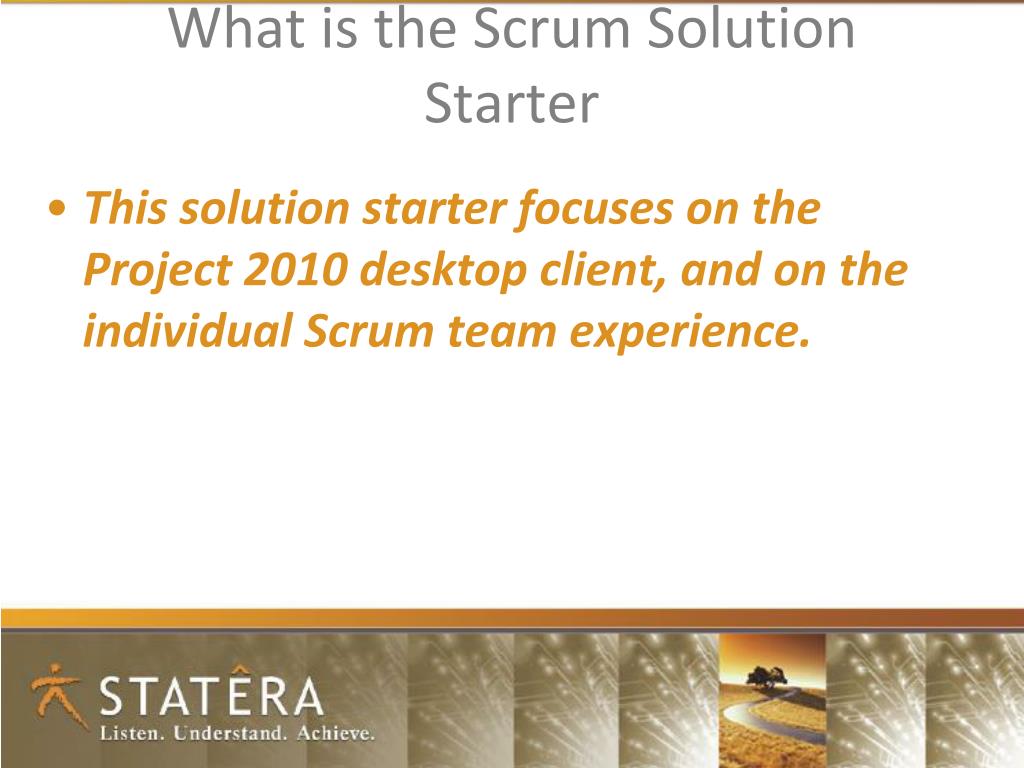 What is the Scrum Solution Starter

• This solution starter focuses on the Project 2010 desktop client, and on the individual Scrum team experience.

STATÊRA
Listen. Understand. Achieve.